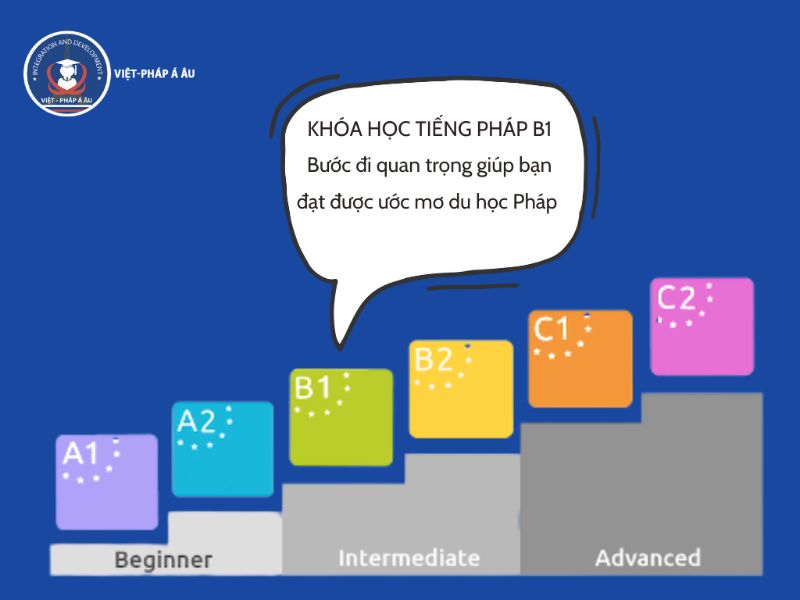 INTEGRATION AND DEVELOPMENT
VIỆT - PHÁP Á ÂU
VIỆT-PHÁP Á ÂU

KHÓA HỌC TIẾNG PHÁP B1
Bước đi quan trọng giúp bạn đạt được ước mơ du học Pháp

A1
A2
B1
B2
C1
C2

Beginner
Intermediate
Advanced